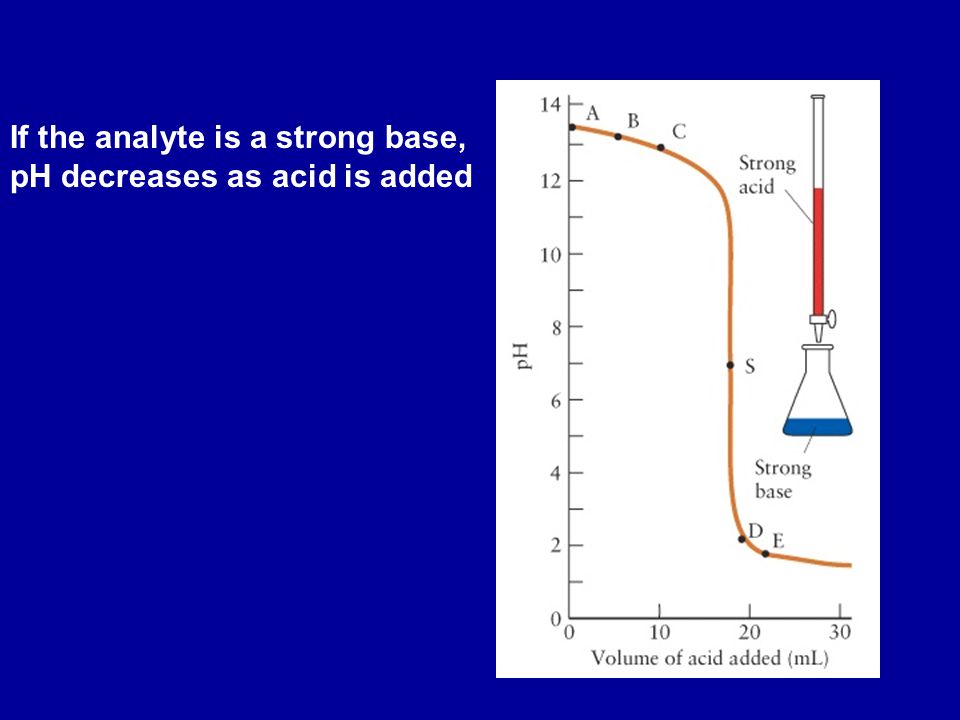 If the analyte is a strong base, pH decreases as acid is added

14
12
10
8
6
4
2
0
pH
A
B
C
S
D
E
Strong acid
Strong base
0
10
20
30
Volume of acid added (mL)